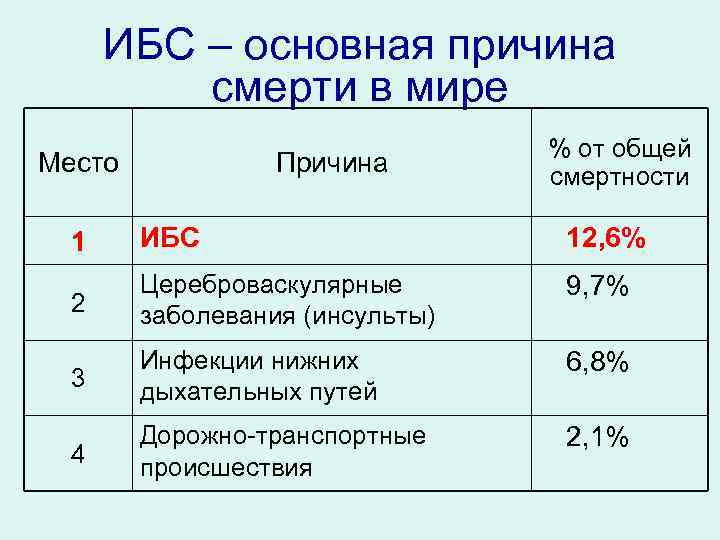 ИБС – основная причина смерти в мире

| Место | Причина | % от общей смертности |
|---|---|---|
| 1 | ИБС | 12,6% |
| 2 | Цереброваскулярные заболевания (инсульты) | 9,7% |
| 3 | Инфекции нижних дыхательных путей | 6,8% |
| 4 | Дорожно-транспортные происшествия | 2,1% |